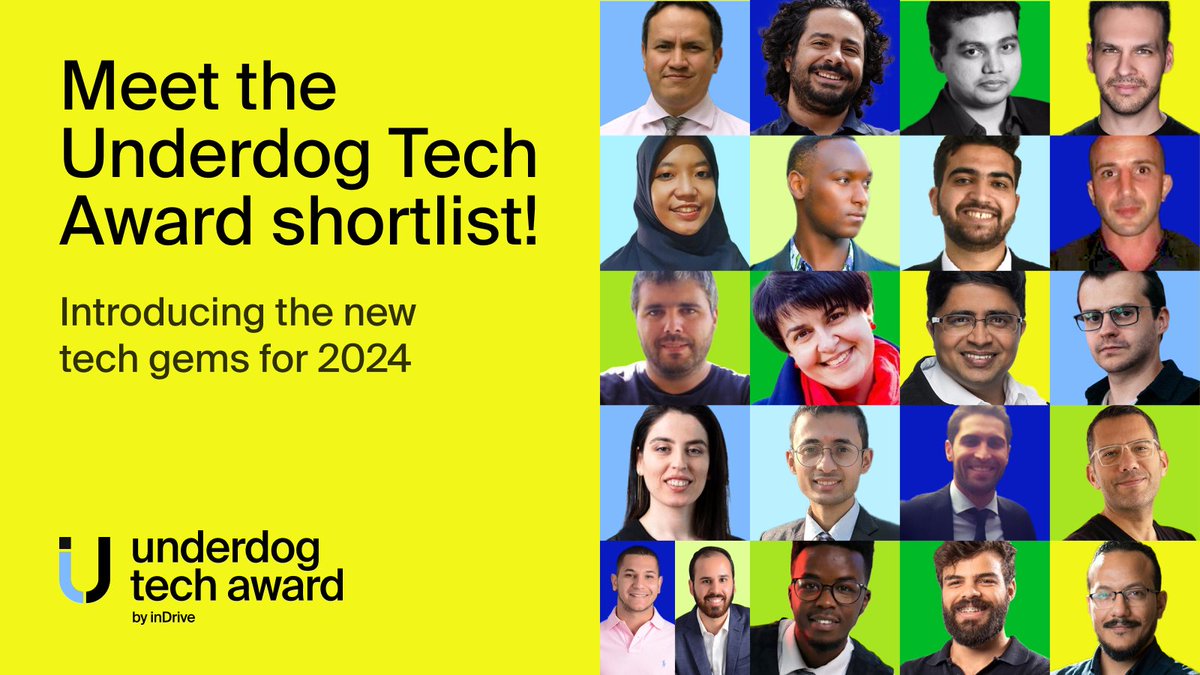 Meet the Underdog Tech Award shortlist!

Introducing the new tech gems for 2024

underdog tech award
by inDrive